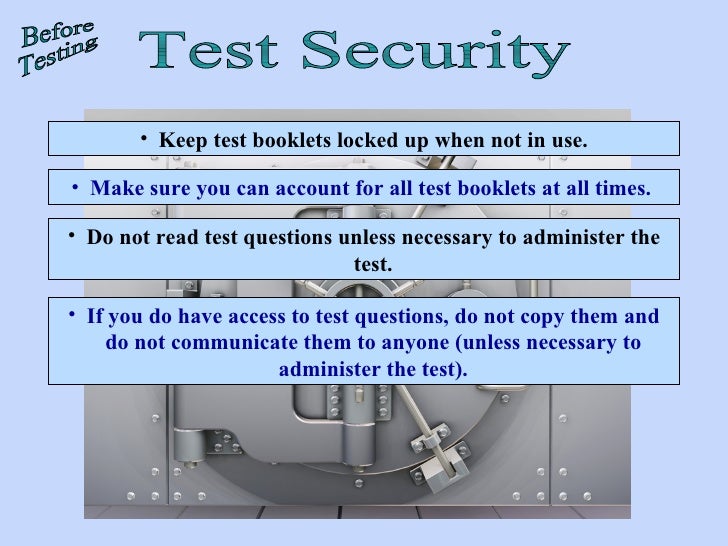 Before Testing

Test Security

• Keep test booklets locked up when not in use.

• Make sure you can account for all test booklets at all times.

• Do not read test questions unless necessary to administer the test.

• If you do have access to test questions, do not copy them and do not communicate them to anyone (unless necessary to administer the test).